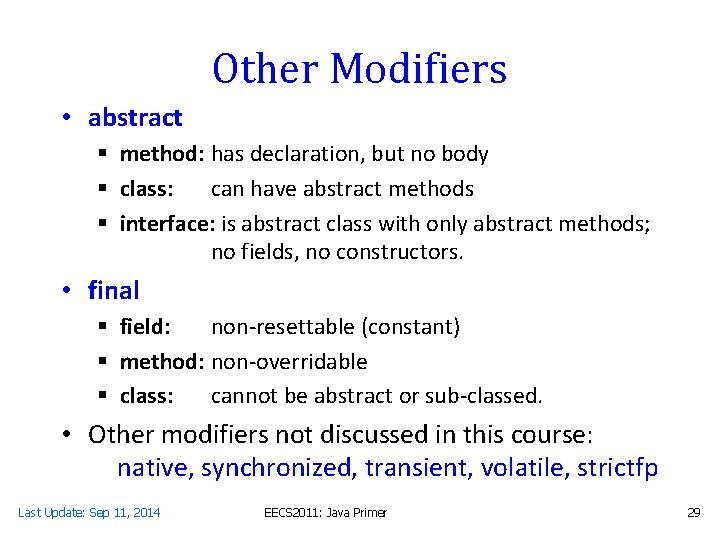 Other Modifiers

• abstract
  ▪ method: has declaration, but no body
  ▪ class: can have abstract methods
  ▪ interface: is abstract class with only abstract methods; no fields, no constructors.

• final
  ▪ field: non-resettable (constant)
  ▪ method: non-overridable
  ▪ class: cannot be abstract or sub-classed.

• Other modifiers not discussed in this course:
  native, synchronized, transient, volatile, strictfp

Last Update: Sep 11, 2014

EECS2011: Java Primer

29